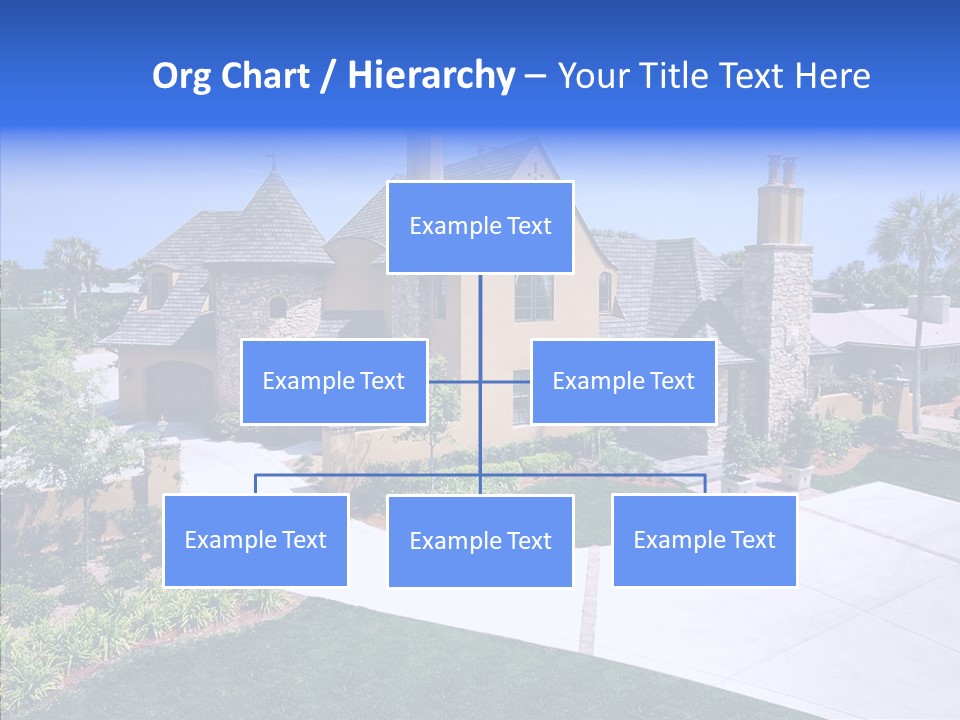 Org Chart / Hierarchy – Your Title Text Here

Example Text

Example Text

Example Text

Example Text

Example Text

Example Text